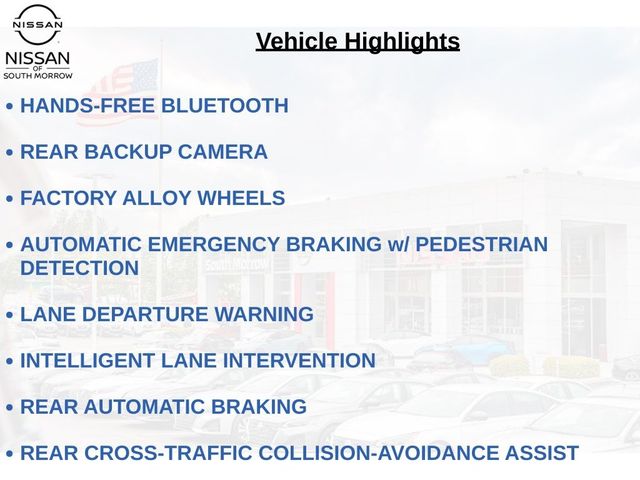 NISSAN

NISSAN
OF
SOUTH MORROW

Vehicle Highlights

• HANDS-FREE BLUETOOTH

• REAR BACKUP CAMERA

• FACTORY ALLOY WHEELS

• AUTOMATIC EMERGENCY BRAKING w/ PEDESTRIAN DETECTION

• LANE DEPARTURE WARNING

• INTELLIGENT LANE INTERVENTION

• REAR AUTOMATIC BRAKING

• REAR CROSS-TRAFFIC COLLISION-AVOIDANCE ASSIST